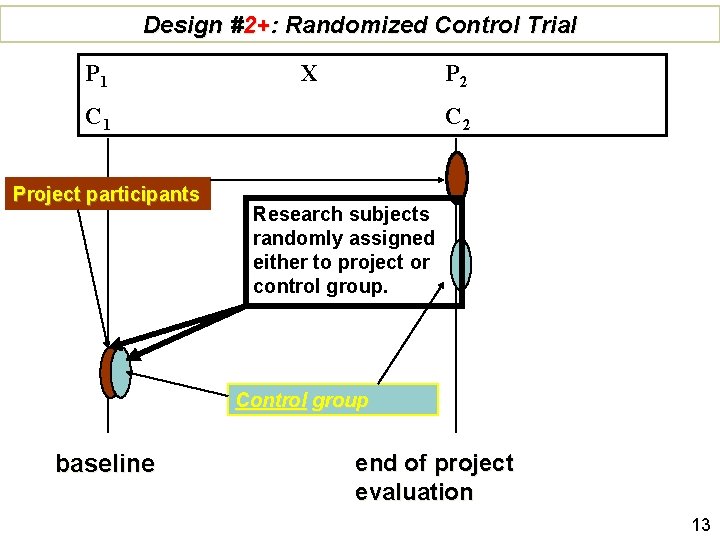 Design #2+: Randomized Control Trial

$P_1$ X $P_2$

$C_1$ $C_2$

Project participants

Research subjects randomly assigned either to project or control group.

Control group

baseline

end of project evaluation

13